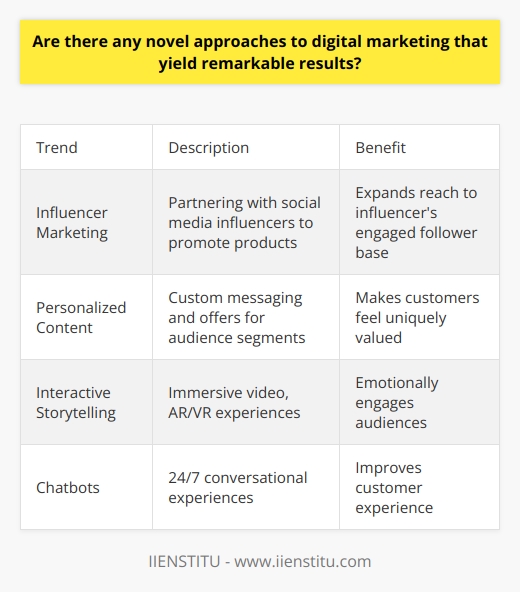 Are there any novel approaches to digital marketing that yield remarkable results?

| Trend | Description | Benefit |
|---|---|---|
| Influencer Marketing | Partnering with social media influencers to promote products | Expands reach to influencer's engaged follower base |
| Personalized Content | Custom messaging and offers for audience segments | Makes customers feel uniquely valued |
| Interactive Storytelling | Immersive video, AR/VR experiences | Emotionally engages audiences |
| Chatbots | 24/7 conversational experiences | Improves customer experience |

IIENSTITU - www.iienstitu.com